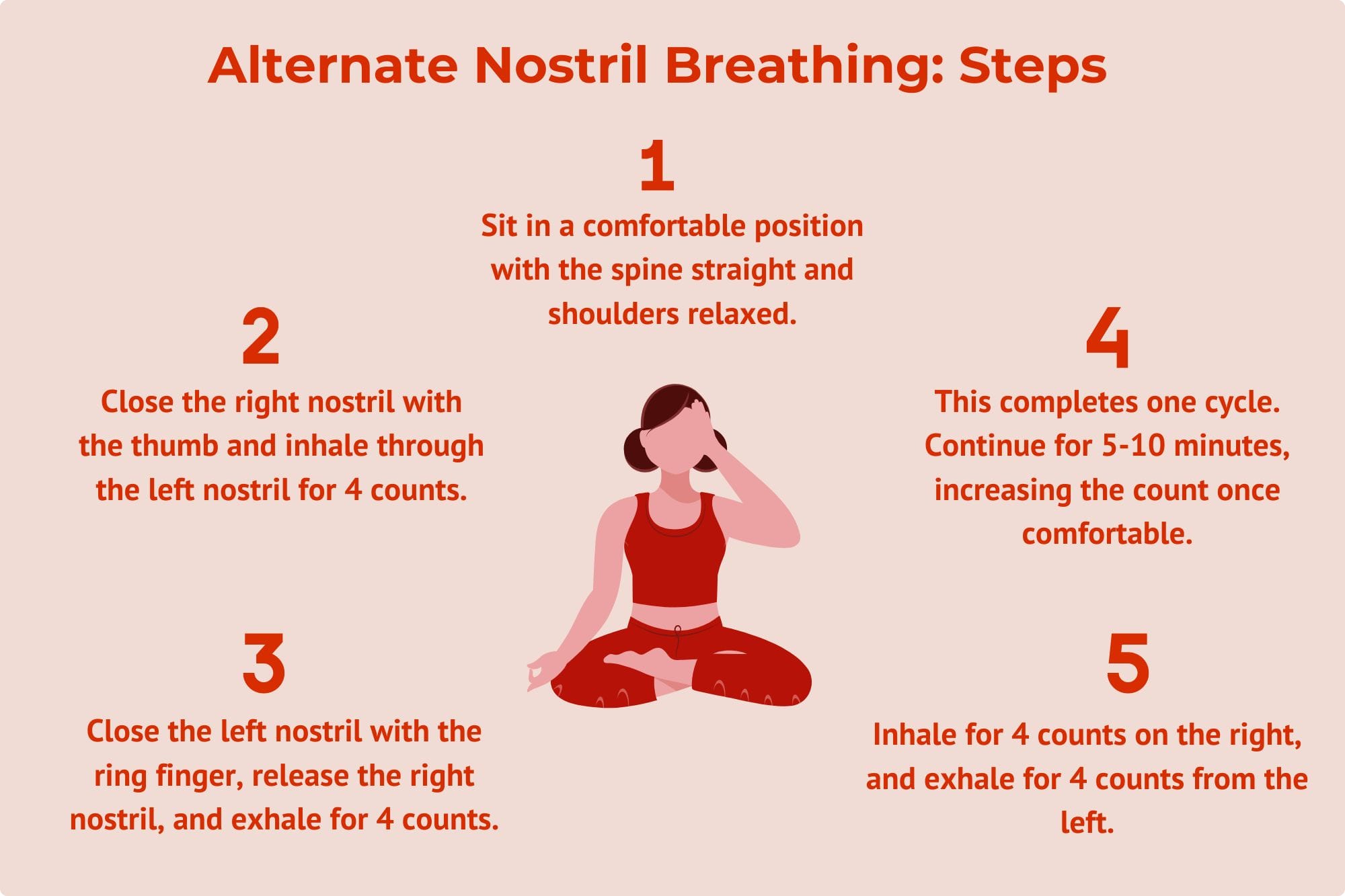 Alternate Nostril Breathing: Steps

1

Sit in a comfortable position with the spine straight and shoulders relaxed.

2

Close the right nostril with the thumb and inhale through the left nostril for 4 counts.

3

Close the left nostril with the ring finger, release the right nostril, and exhale for 4 counts.

4

This completes one cycle. Continue for 5-10 minutes, increasing the count once comfortable.

5

Inhale for 4 counts on the right, and exhale for 4 counts from the left.